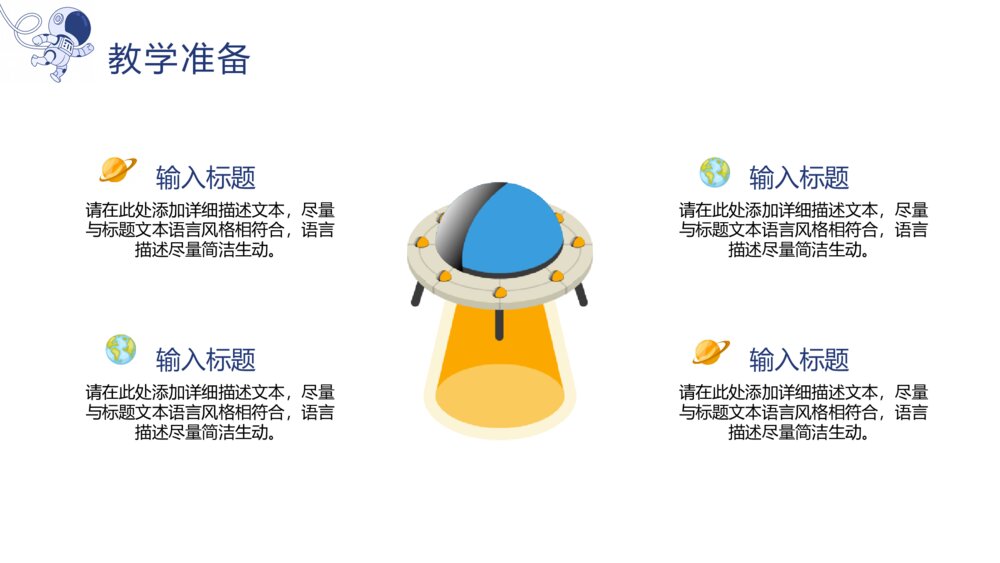 教学准备

输入标题
请在此处添加详细描述文本，尽量与标题文本语言风格相符合，语言描述尽量简洁生动。

输入标题
请在此处添加详细描述文本，尽量与标题文本语言风格相符合，语言描述尽量简洁生动。

输入标题
请在此处添加详细描述文本，尽量与标题文本语言风格相符合，语言描述尽量简洁生动。

输入标题
请在此处添加详细描述文本，尽量与标题文本语言风格相符合，语言描述尽量简洁生动。